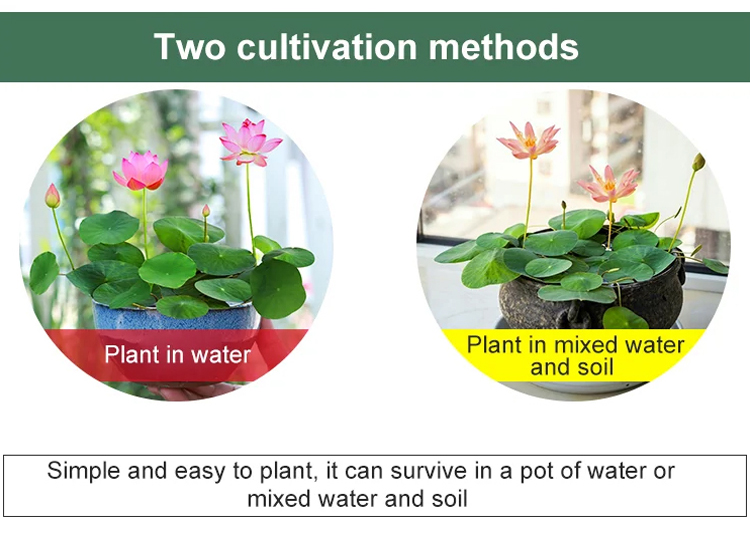 Two cultivation methods

Plant in water

Plant in mixed water and soil

Simple and easy to plant, it can survive in a pot of water or mixed water and soil